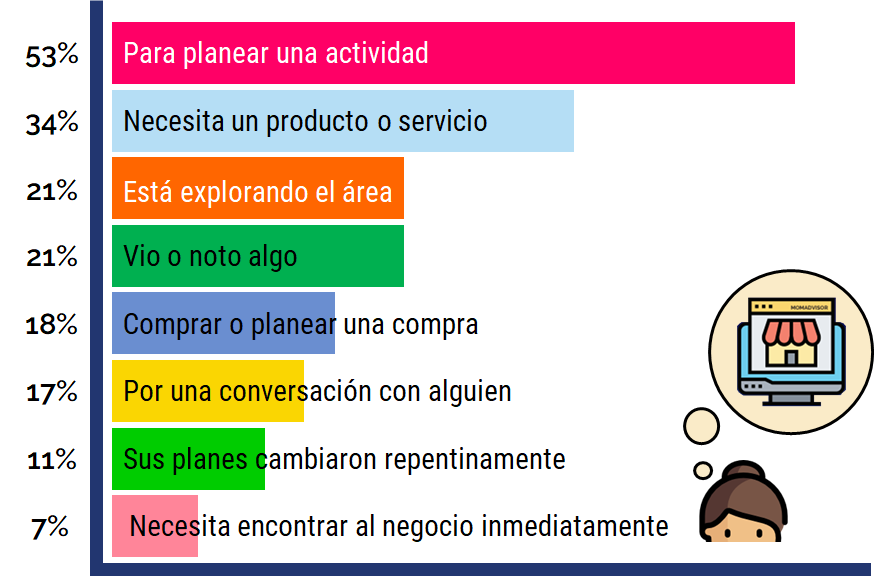 53% Para planear una actividad

34% Necesita un producto o servicio

21% Está explorando el área

21% Vio o noto algo

18% Comprar o planear una compra

17% Por una conversación con alguien

11% Sus planes cambiaron repentinamente

7% Necesita encontrar al negocio inmediatamente

MOMADVISOR